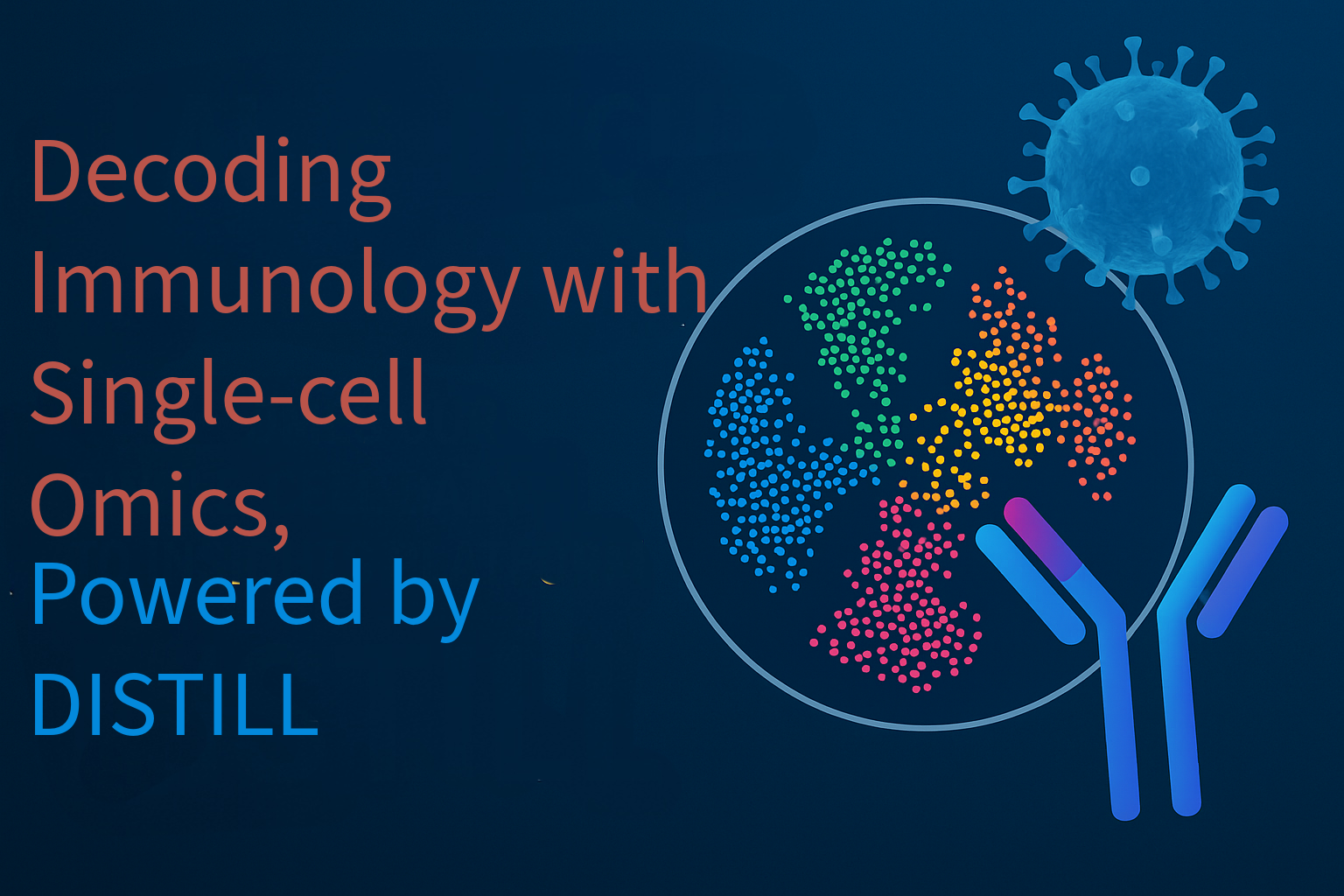 Decoding Immunology with Single-cell Omics,
Powered by DISTILL